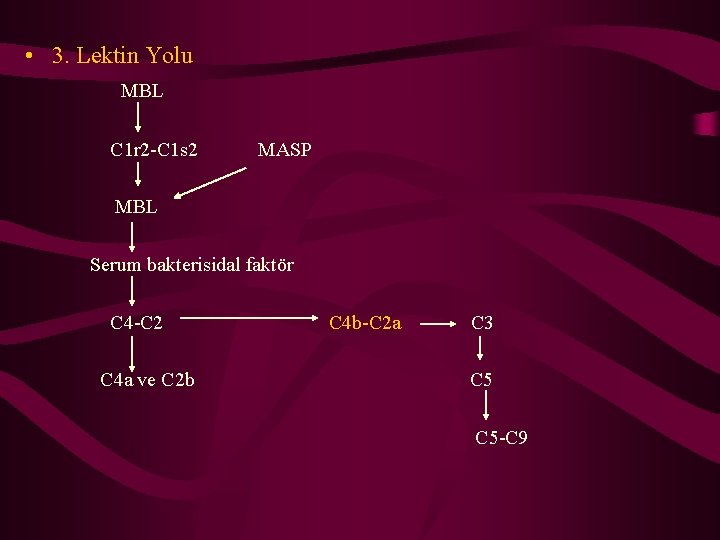 • 3. Lektin Yolu

MBL

C1r2-C1s2

MASP

MBL

Serum bakterisidal faktör

C4-C2

C4b-C2a

C3

C4a ve C2b

C5

C5-C9